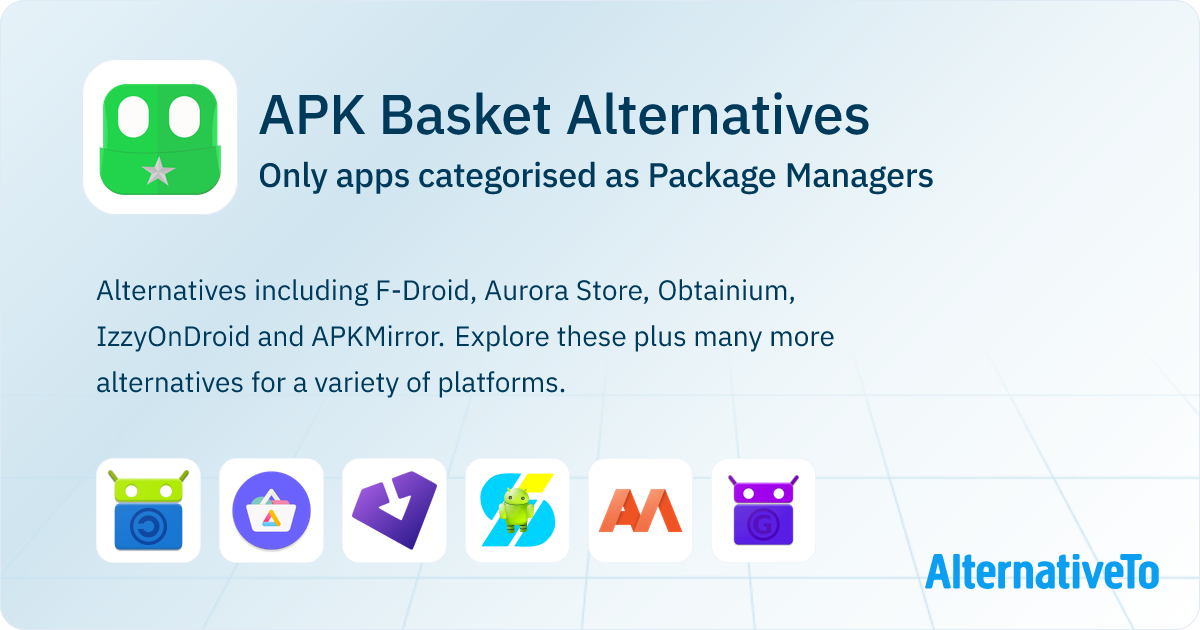 APK Basket Alternatives
Only apps categorised as Package Managers

Alternatives including F-Droid, Aurora Store, Obtainium, IzzyOnDroid and APKMirror. Explore these plus many more alternatives for a variety of platforms.

AlternativeTo